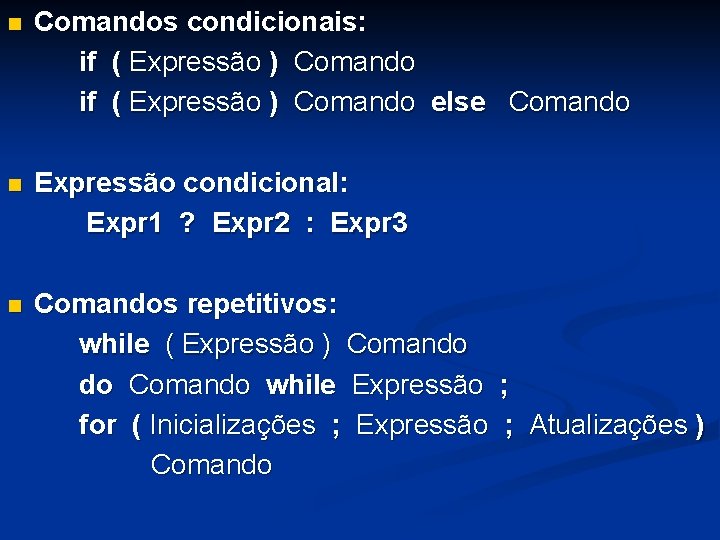 Comandos condicionais:

if ( Expressão ) Comando

if ( Expressão ) Comando else Comando

Expressão condicional:

Expr1 ? Expr2 : Expr3

Comandos repetitivos:

while ( Expressão ) Comando

do Comando while Expressão ;

for ( Inicializações ; Expressão ; Atualizações ) Comando